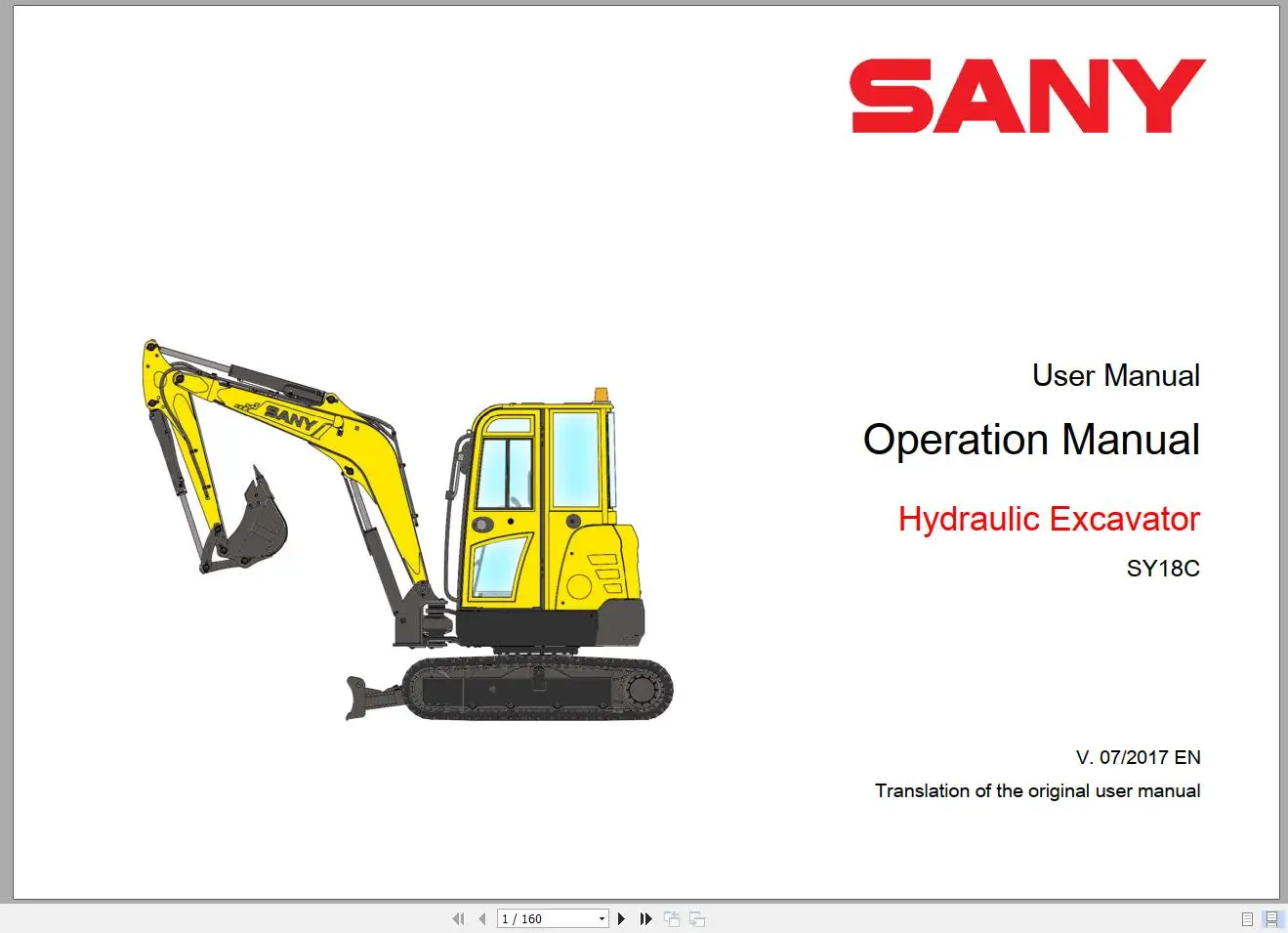 SANY

SANY

User Manual

Operation Manual

Hydraulic Excavator

SY18C

V. 07/2017 EN

Translation of the original user manual

1 / 160